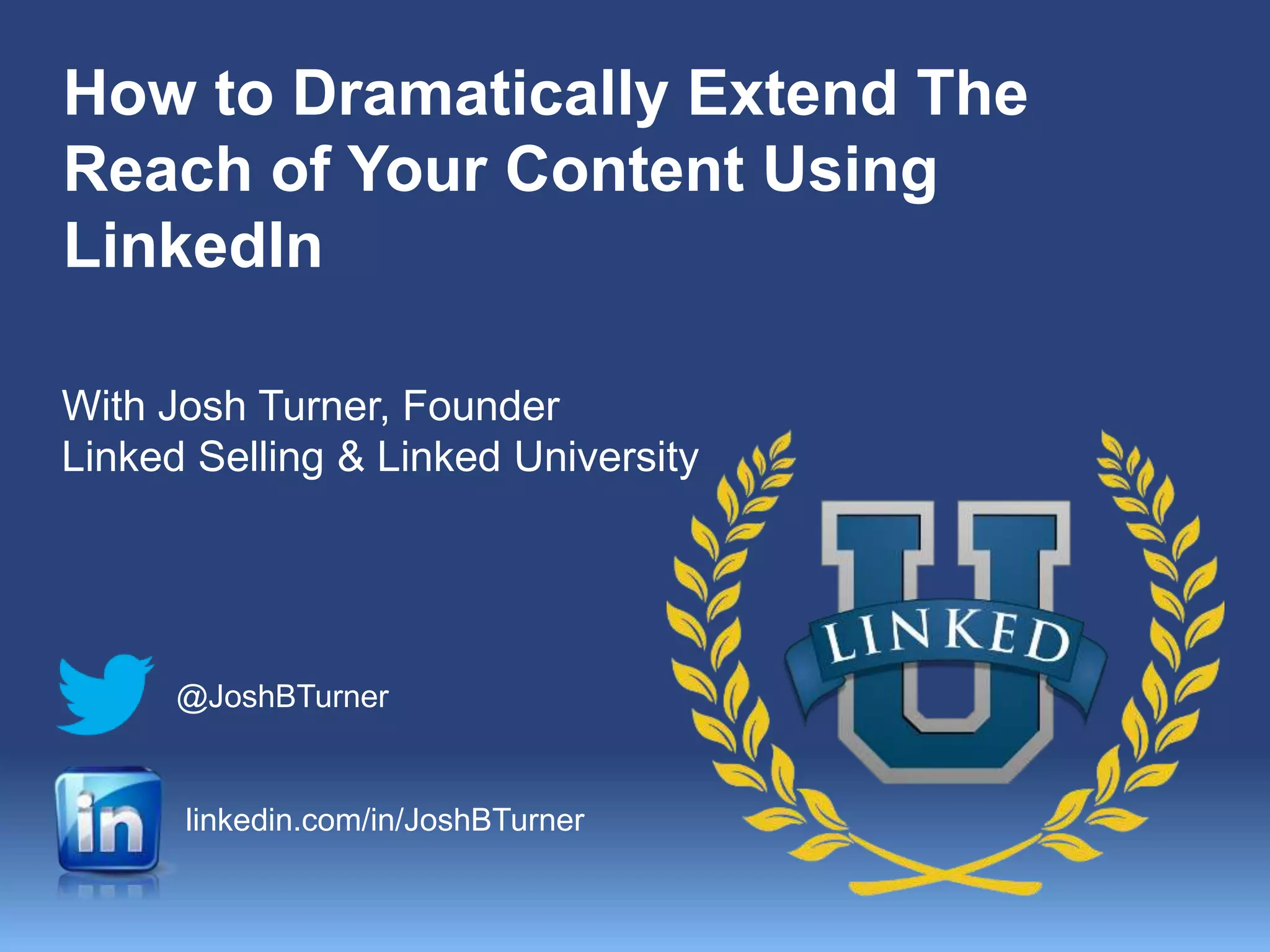 How to Dramatically Extend The Reach of Your Content Using LinkedIn

With Josh Turner, Founder
Linked Selling & Linked University

@JoshBTurner

in

linkedin.com/in/JoshBTurner

U
LINKED